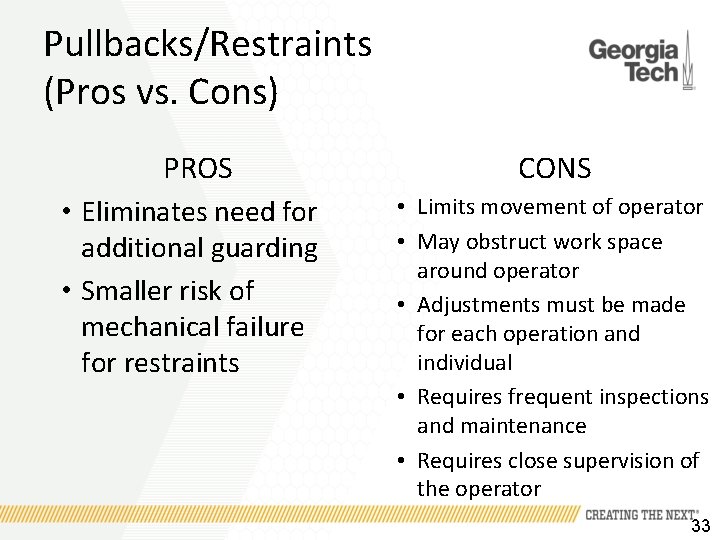 Pullbacks/Restraints (Pros vs. Cons)

Georgia Tech

PROS

• Eliminates need for additional guarding
• Smaller risk of mechanical failure for restraints

CONS

• Limits movement of operator
• May obstruct work space around operator
• Adjustments must be made for each operation and individual
• Requires frequent inspections and maintenance
• Requires close supervision of the operator

CREATING THE NEXT®

33